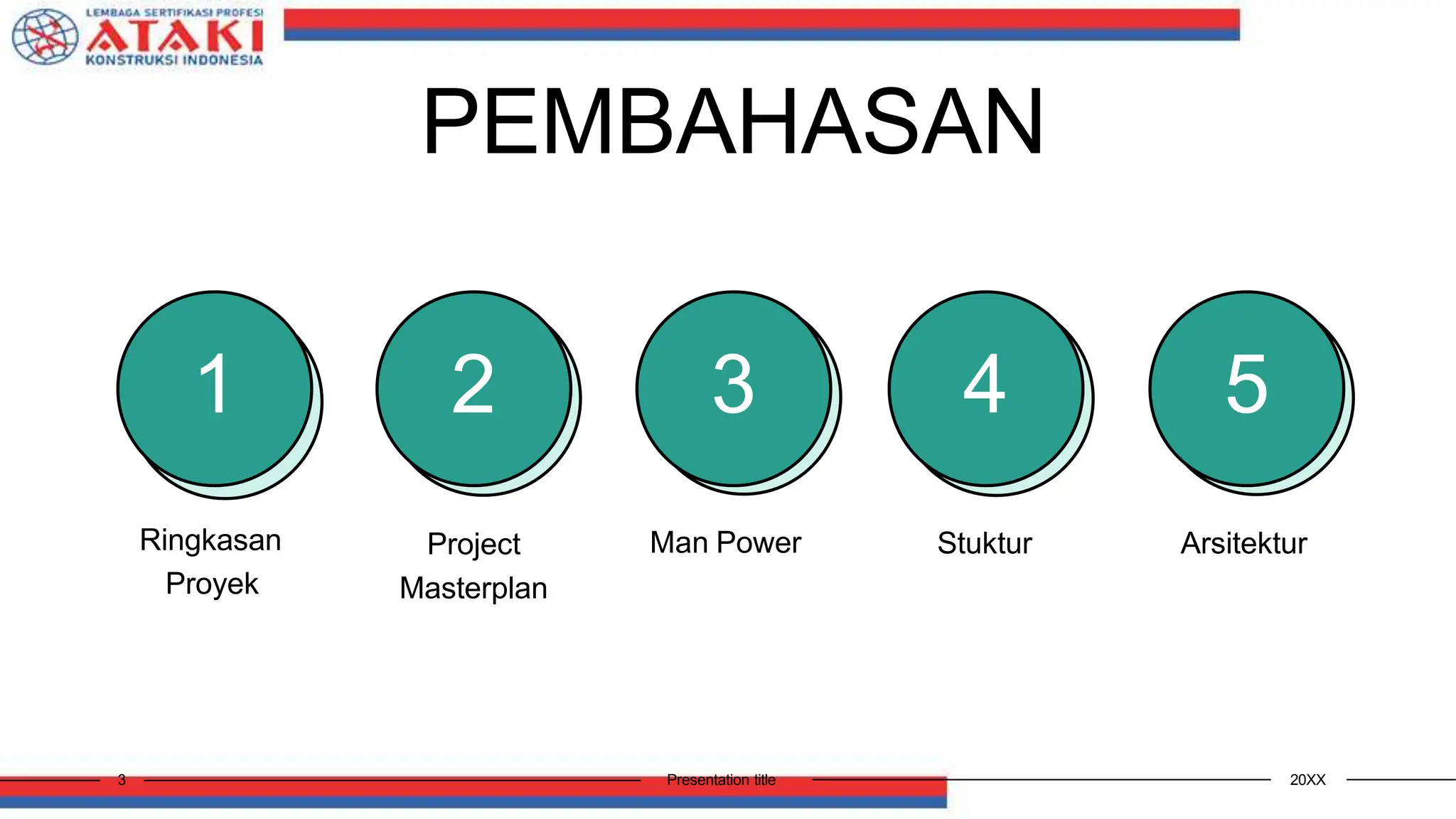 LEMBAGA SERTIFIKASI PROFESI
ATAKI
KONSTRUKSI INDONESIA

PEMBAHASAN

1
Ringkasan Proyek

2
Project Masterplan

3
Man Power

4
Stuktur

5
Arsitektur

3 Presentation title 20XX